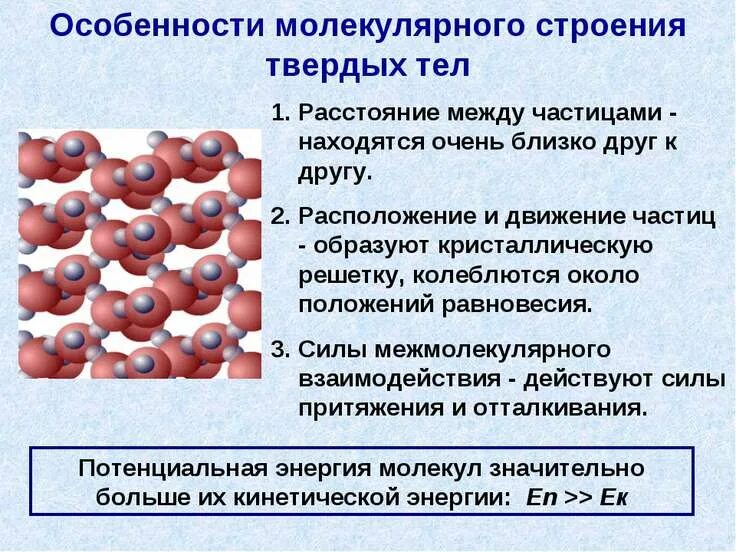 Особенности молекулярного строения твердых тел

1. Расстояние между частицами - находятся очень близко друг к другу.

2. Расположение и движение частиц - образуют кристаллическую решетку, колеблются около положений равновесия.

3. Силы межмолекулярного взаимодействия - действуют силы притяжения и отталкивания.

Потенциальная энергия молекул значительно больше их кинетической энергии: Еп >> Ек